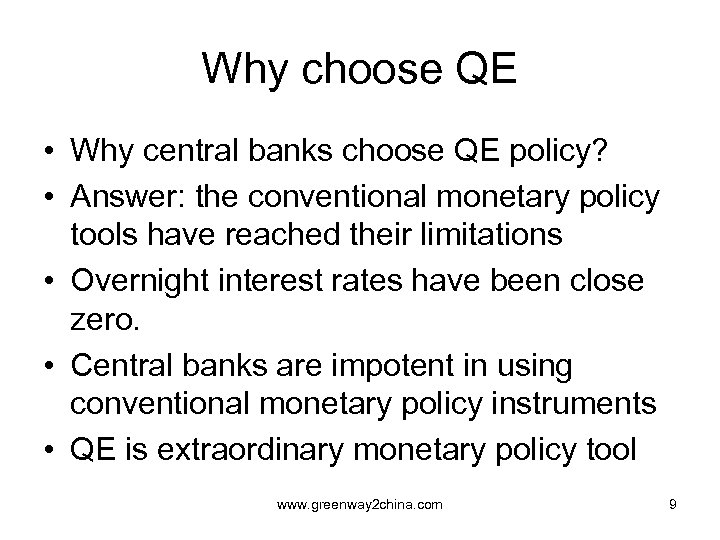 Why choose QE

• Why central banks choose QE policy?
• Answer: the conventional monetary policy tools have reached their limitations
• Overnight interest rates have been close zero.
• Central banks are impotent in using conventional monetary policy instruments
• QE is extraordinary monetary policy tool

www.greenway2china.com

9